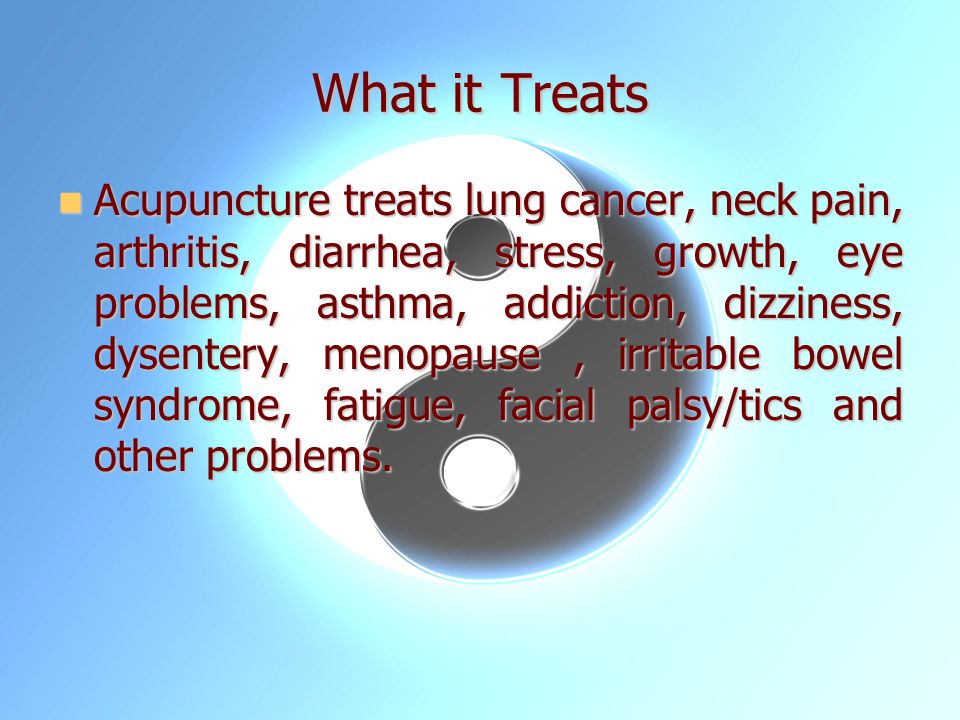 What it Treats

Acupuncture treats lung cancer, neck pain, arthritis, diarrhea, stress, growth, eye problems, asthma, addiction, dizziness, dysentery, menopause , irritable bowel syndrome, fatigue, facial palsy/tics and other problems.